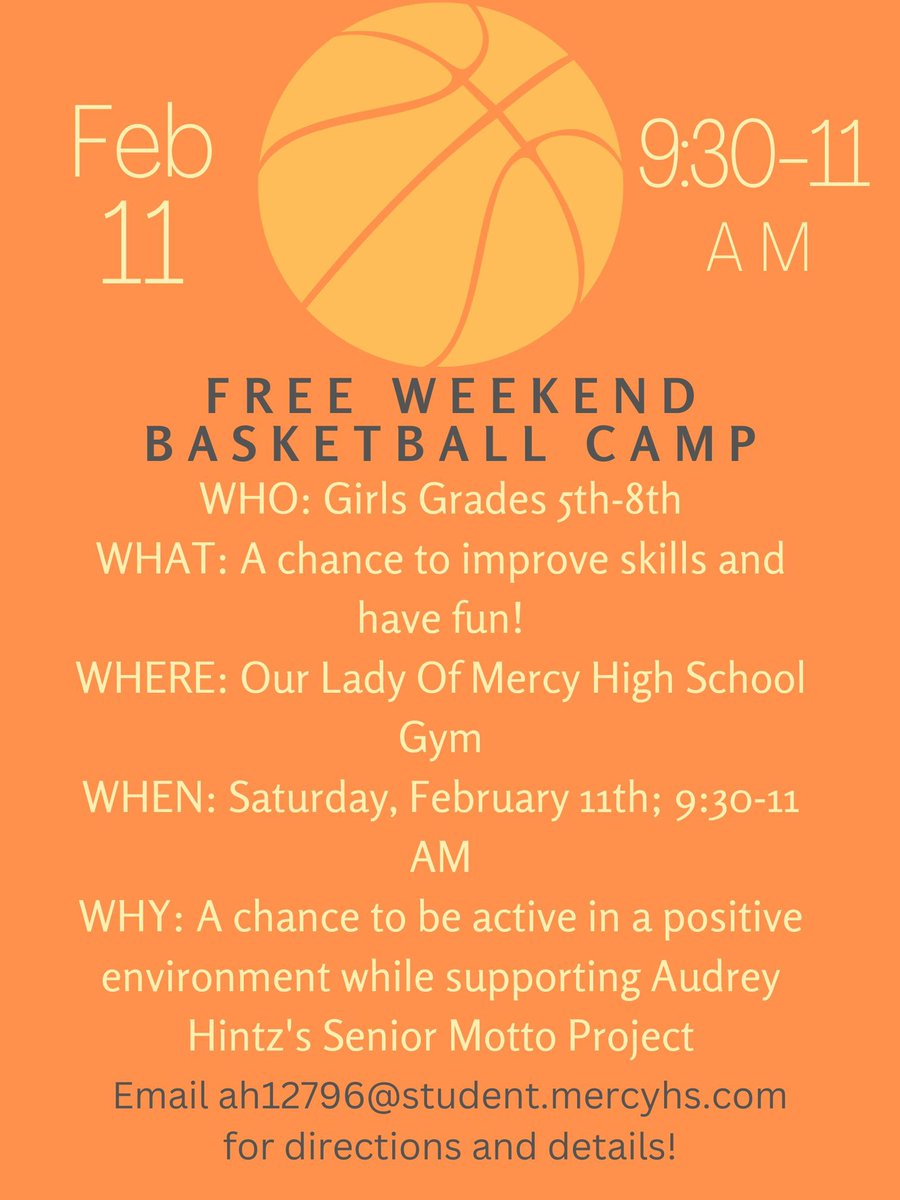 Feb 11

9:30-11 AM

FREE WEEKEND BASKETBALL CAMP

WHO: Girls Grades 5th-8th

WHAT: A chance to improve skills and have fun!

WHERE: Our Lady Of Mercy High School Gym

WHEN: Saturday, February 11th; 9:30-11 AM

WHY: A chance to be active in a positive environment while supporting Audrey Hintz's Senior Motto Project

Email ah12796@student.mercyhs.com for directions and details!